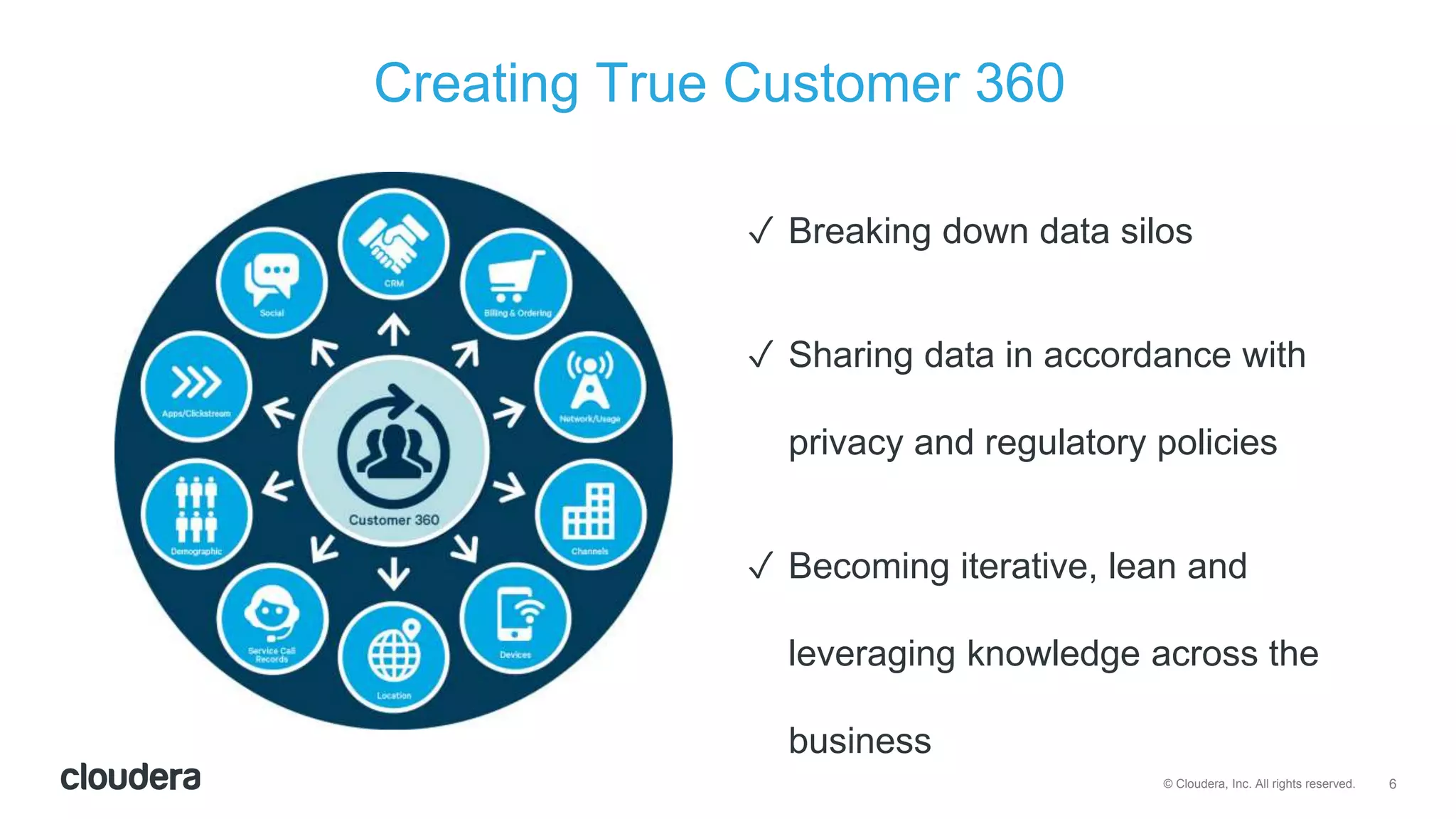 Creating True Customer 360

CRM

Billing & Ordering

Network/Usage

Channels

Devices

Location

Service Call Records

Demographic

Apps/Clickstream

Social

Customer 360

✓ Breaking down data silos

✓ Sharing data in accordance with privacy and regulatory policies

✓ Becoming iterative, lean and leveraging knowledge across the business

cloudera

© Cloudera, Inc. All rights reserved. 6